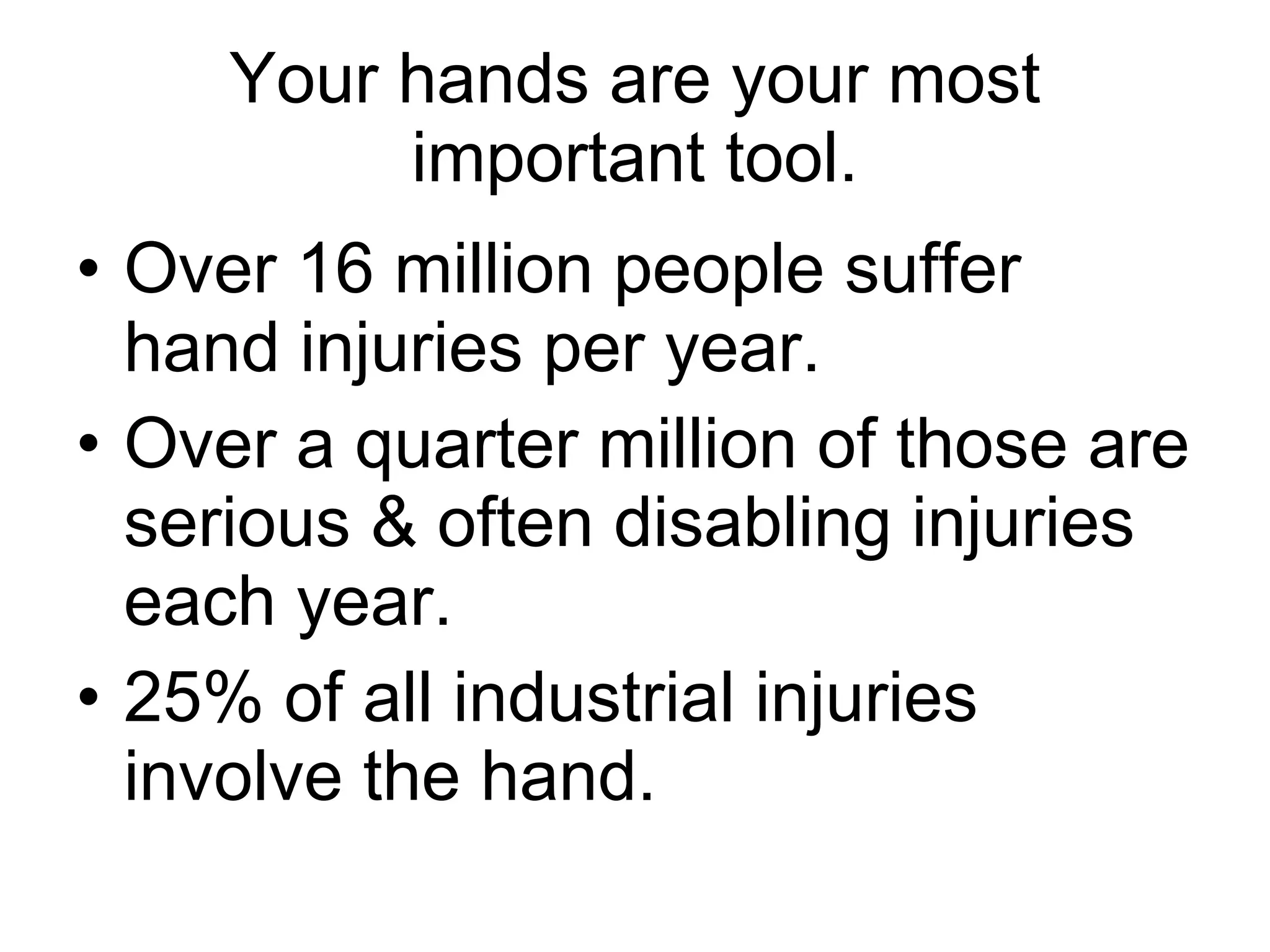 Your hands are your most important tool.

• Over 16 million people suffer hand injuries per year.
• Over a quarter million of those are serious & often disabling injuries each year.
• 25% of all industrial injuries involve the hand.